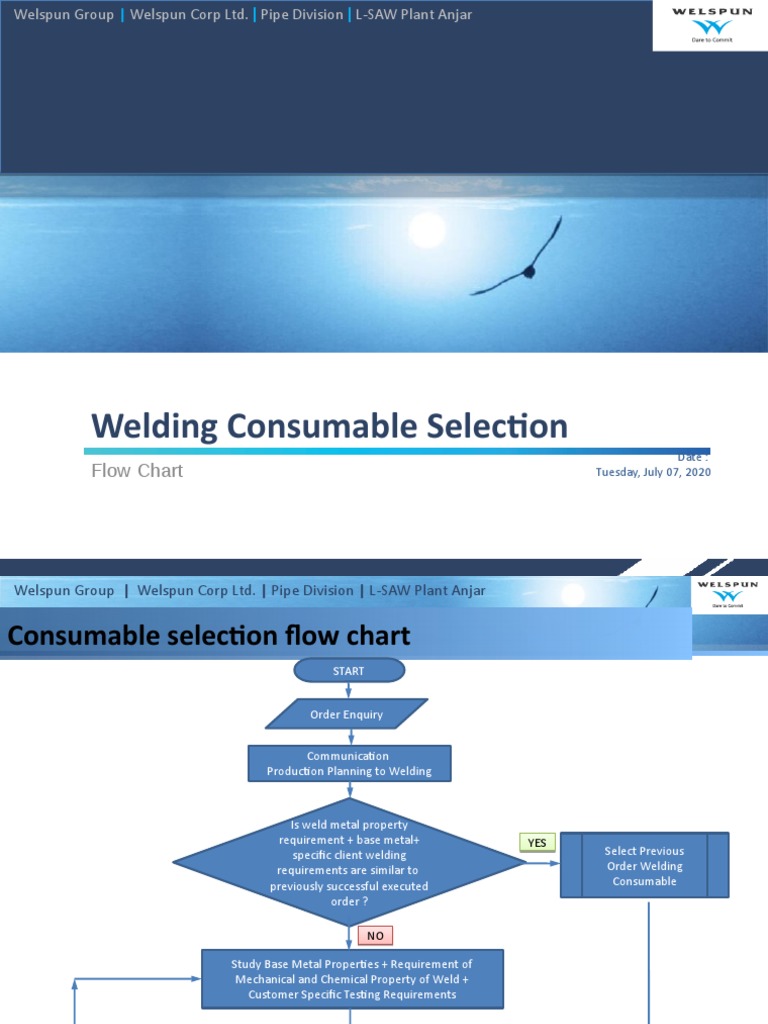 Welspun Group | Welspun Corp Ltd. | Pipe Division | L-SAW Plant Anjar

WELSPUN
Dare to Commit

Welding Consumable Selection

Flow Chart

Date :
Tuesday, July 07, 2020

Welspun Group | Welspun Corp Ltd. | Pipe Division | L-SAW Plant Anjar

WELSPUN
Dare to Commit

Consumable selection flow chart

START

Order Enquiry

Communication
Production Planning to Welding

Is weld metal property requirement + base metal+ specific client welding requirements are similar to previously successful executed order ?

YES

Select Previous Order Welding Consumable

NO

Study Base Metal Properties + Requirement of Mechanical and Chemical Property of Weld + Customer Specific Testing Requirements